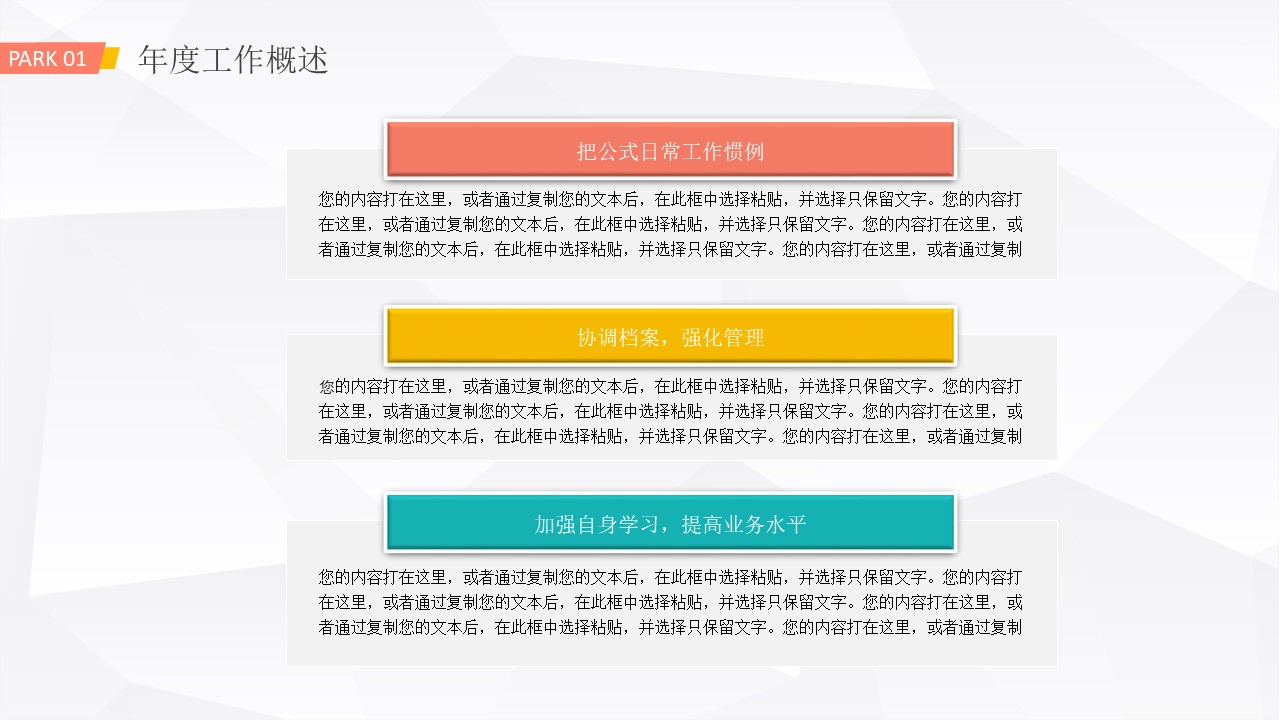 PARK 01

年度工作概述

把公式日常工作惯例

您的内容打在这里，或者通过复制您的文本后，在此框中选择粘贴，并选择只保留文字。您的内容打在这里，或者通过复制您的文本后，在此框中选择粘贴，并选择只保留文字。您的内容打在这里，或者通过复制您的文本后，在此框中选择粘贴，并选择只保留文字。您的内容打在这里，或者通过复制

协调档案，强化管理

您的内容打在这里，或者通过复制您的文本后，在此框中选择粘贴，并选择只保留文字。您的内容打在这里，或者通过复制您的文本后，在此框中选择粘贴，并选择只保留文字。您的内容打在这里，或者通过复制您的文本后，在此框中选择粘贴，并选择只保留文字。您的内容打在这里，或者通过复制

加强自身学习，提高业务水平

您的内容打在这里，或者通过复制您的文本后，在此框中选择粘贴，并选择只保留文字。您的内容打在这里，或者通过复制您的文本后，在此框中选择粘贴，并选择只保留文字。您的内容打在这里，或者通过复制您的文本后，在此框中选择粘贴，并选择只保留文字。您的内容打在这里，或者通过复制